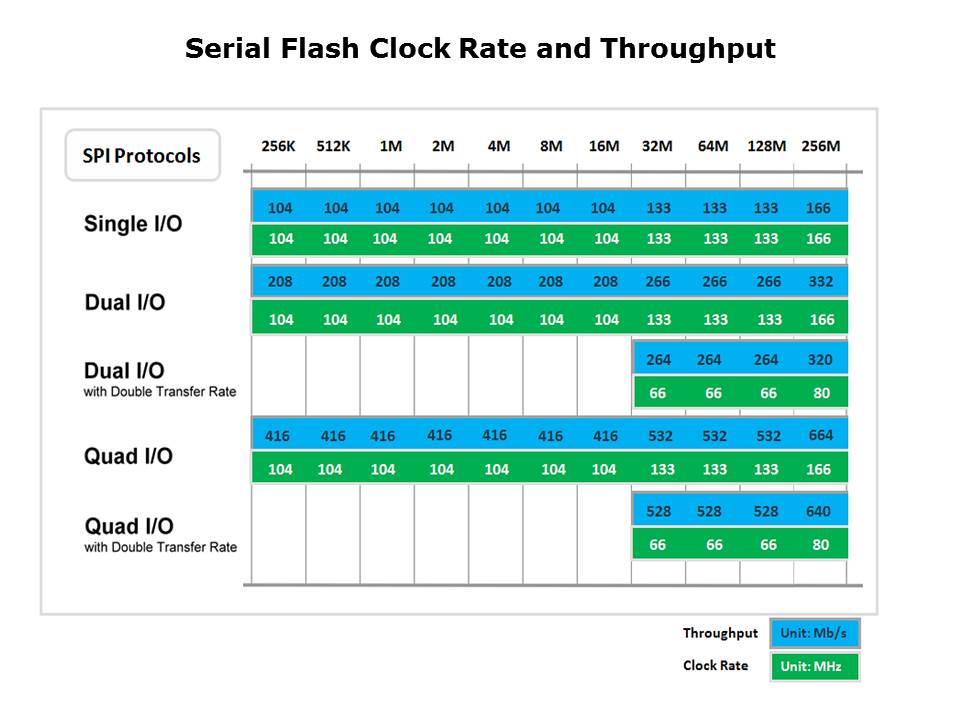 Serial Flash Clock Rate and Throughput

| SPI Protocols | 256K | 512K | 1M | 2M | 4M | 8M | 16M | 32M | 64M | 128M | 256M |
|---|---|---|---|---|---|---|---|---|---|---|---|
| Single I/O | 104 | 104 | 104 | 104 | 104 | 104 | 104 | 133 | 133 | 133 | 166 |
| | 104 | 104 | 104 | 104 | 104 | 104 | 104 | 133 | 133 | 133 | 166 |
| Dual I/O | 208 | 208 | 208 | 208 | 208 | 208 | 208 | 266 | 266 | 266 | 332 |
| | 104 | 104 | 104 | 104 | 104 | 104 | 104 | 133 | 133 | 133 | 166 |
| Dual I/O with Double Transfer Rate | | | | | | | | 264 | 264 | 264 | 320 |
| | | | | | | | | 66 | 66 | 66 | 80 |
| Quad I/O | 416 | 416 | 416 | 416 | 416 | 416 | 416 | 532 | 532 | 532 | 664 |
| | 104 | 104 | 104 | 104 | 104 | 104 | 104 | 133 | 133 | 133 | 166 |
| Quad I/O with Double Transfer Rate | | | | | | | | 528 | 528 | 528 | 640 |
| | | | | | | | | 66 | 66 | 66 | 80 |

Throughput Unit: Mb/s
Clock Rate Unit: MHz